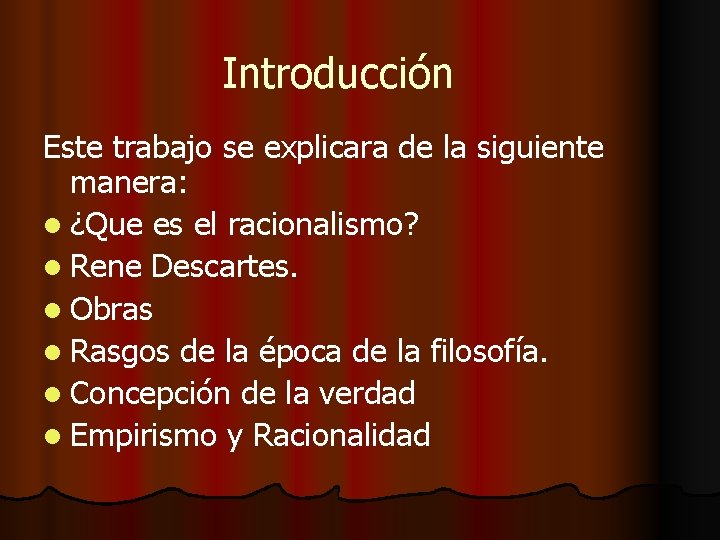 Introducción

Este trabajo se explicara de la siguiente manera:

- ¿Que es el racionalismo?
- Rene Descartes.
- Obras
- Rasgos de la época de la filosofía.
- Concepción de la verdad
- Empirismo y Racionalidad